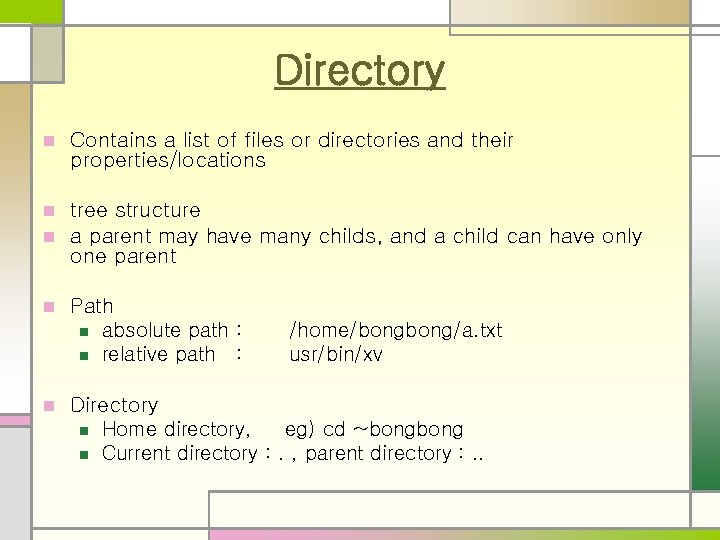 Directory

Contains a list of files or directories and their properties/locations

tree structure

a parent may have many childs, and a child can have only one parent

Path

absolute path : /home/bongbong/a.txt

relative path : usr/bin/xv

Directory

Home directory, eg) cd ~bongbong

Current directory : . , parent directory : ..